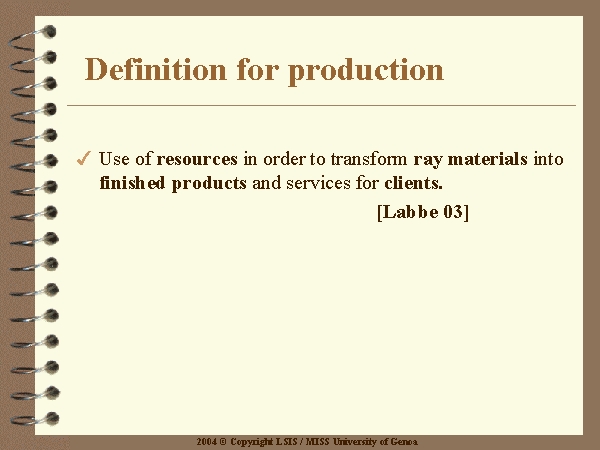 Definition for production

✓ Use of resources in order to transform ray materials into finished products and services for clients.

[Labbe 03]

2004 © Copyright LSIS / MISS University of Genoa